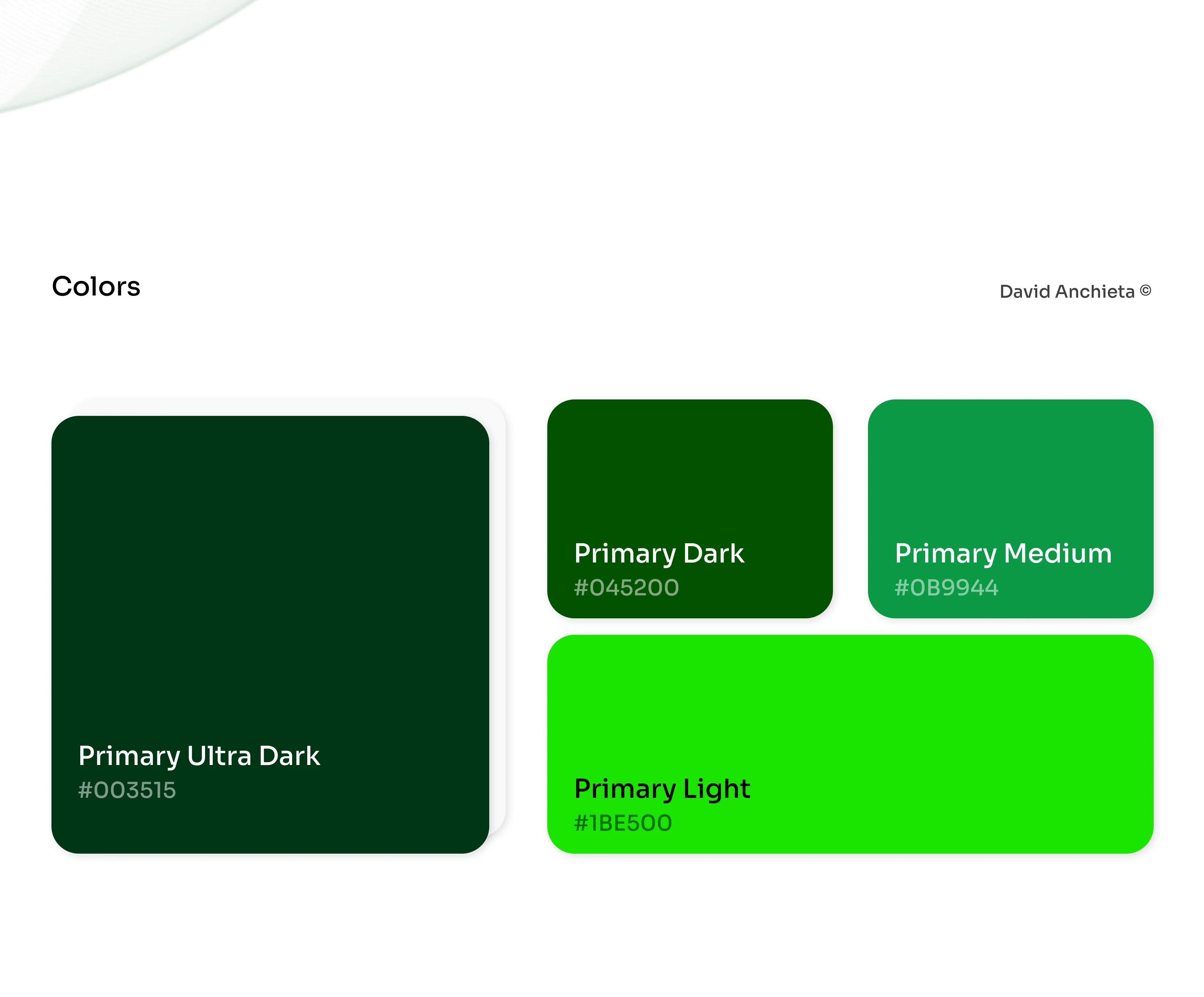 Colors

David Anchieta ©

Primary Ultra Dark
#003515

Primary Dark
#045200

Primary Medium
#0B9944

Primary Light
#1BE500